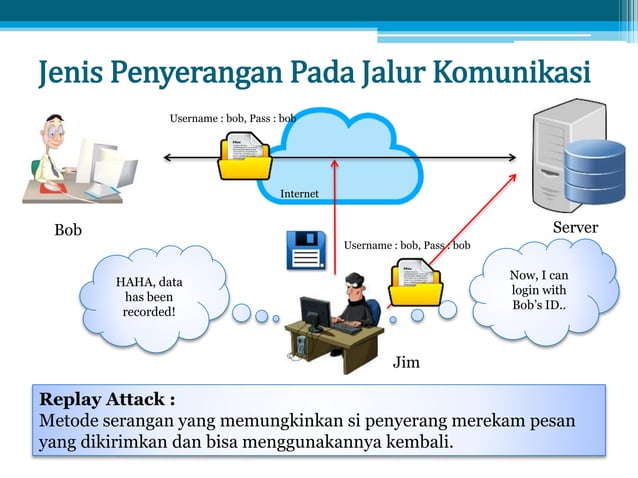 Jenis Penyerangan Pada Jalur Komunikasi

Username : bob, Pass : bob

Internet

Bob

Server

Username : bob, Pass : bob

HAHA, data has been recorded!

Now, I can login with Bob's ID..

Jim

Replay Attack :
Metode serangan yang memungkinkan si penyerang merekam pesan yang dikirimkan dan bisa menggunakannya kembali.